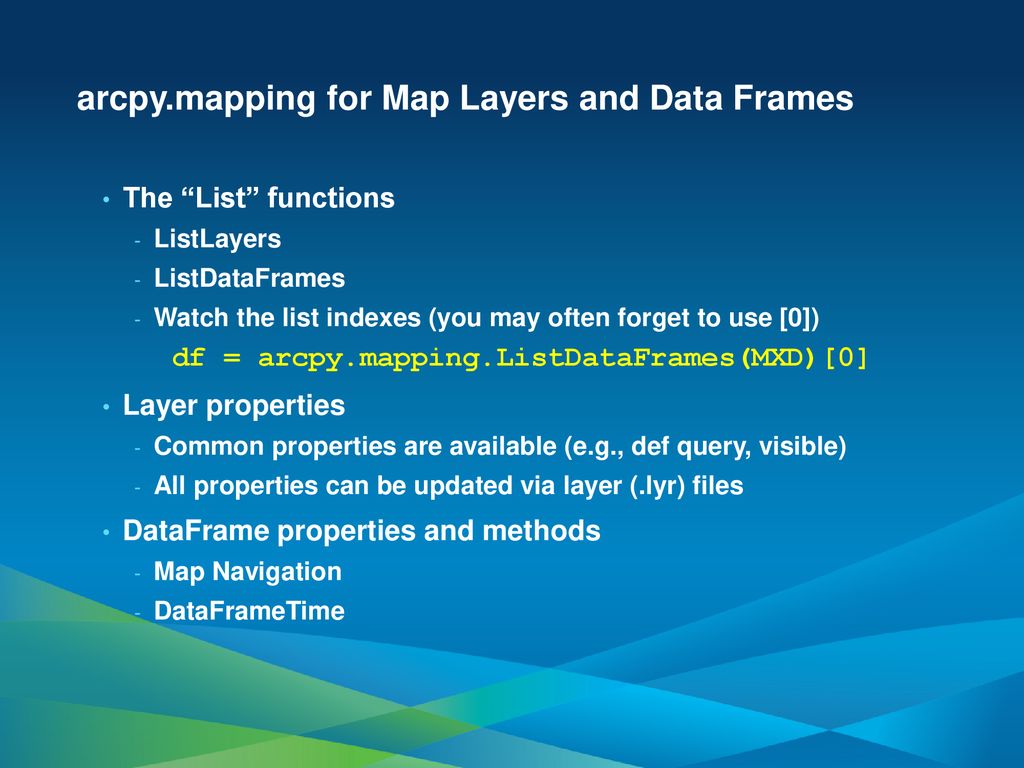 arcpy.mapping for Map Layers and Data Frames

• The “List” functions
- ListLayers
- ListDataFrames
- Watch the list indexes (you may often forget to use [0])
df = arcpy.mapping.ListDataFrames(MXD)[0]

• Layer properties
- Common properties are available (e.g., def query, visible)
- All properties can be updated via layer (.lyr) files

• DataFrame properties and methods
- Map Navigation
- DataFrameTime